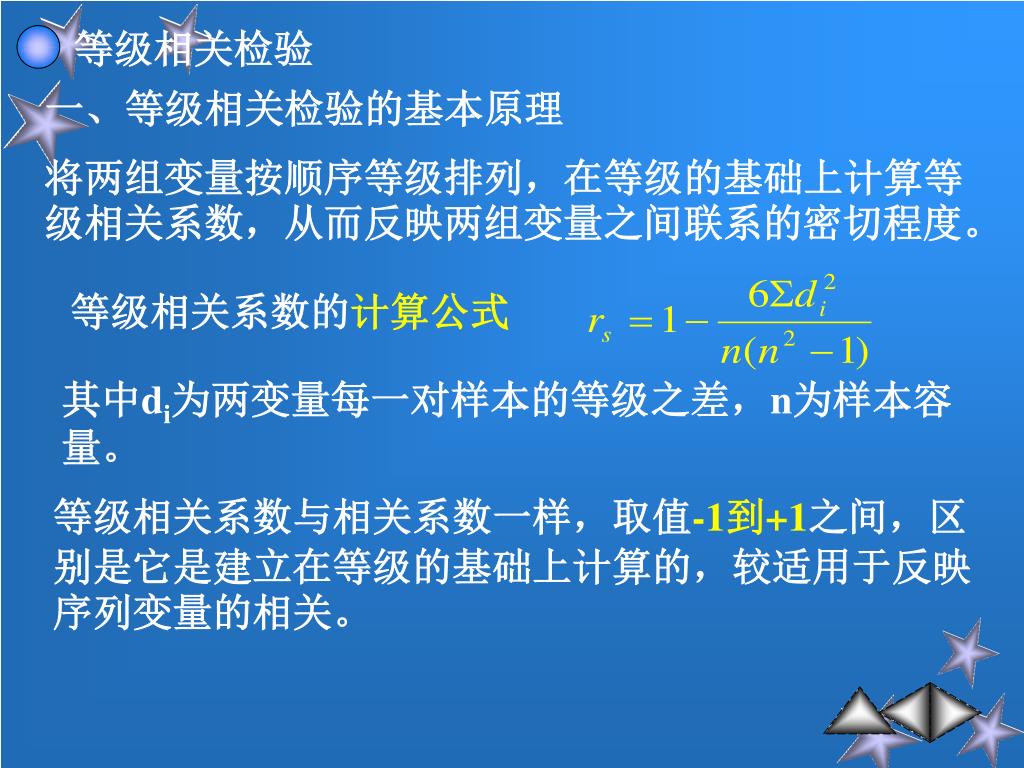 等级相关检验

一、等级相关检验的基本原理

将两组变量按顺序等级排列，在等级的基础上计算等级相关系数，从而反映两组变量之间联系的密切程度。

等级相关系数的计算公式 $r_s = 1 - \frac{6\Sigma d_i^2}{n(n^2-1)}$

其中$d_i$为两变量每一对样本的等级之差，n为样本容量。

等级相关系数与相关系数一样，取值-1到+1之间，区别是它是建立在等级的基础上计算的，较适用于反映序列变量的相关。